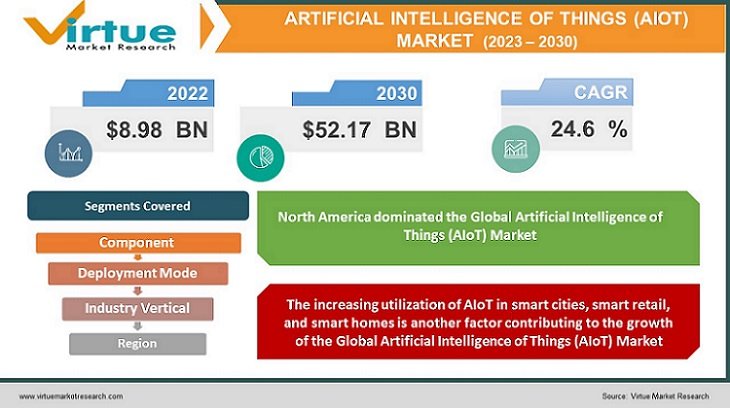 Virtue
Market Research

ARTIFICIAL INTELLIGENCE OF THINGS (AIOT) MARKET (2023 – 2030)

2022
$8.98 BN

2030
$52.17 BN

CAGR
24.6 %

Segments Covered

Component

Deployment Mode

Industry Vertical

Region

North America dominated the Global Artificial Intelligence of Things (AIoT) Market

The increasing utilization of AIoT in smart cities, smart retail, and smart homes is another factor contributing to the growth of the Global Artificial Intelligence of Things (AIoT) Market

www.virtuemarketresearch.com

Source: Virtue Market Research